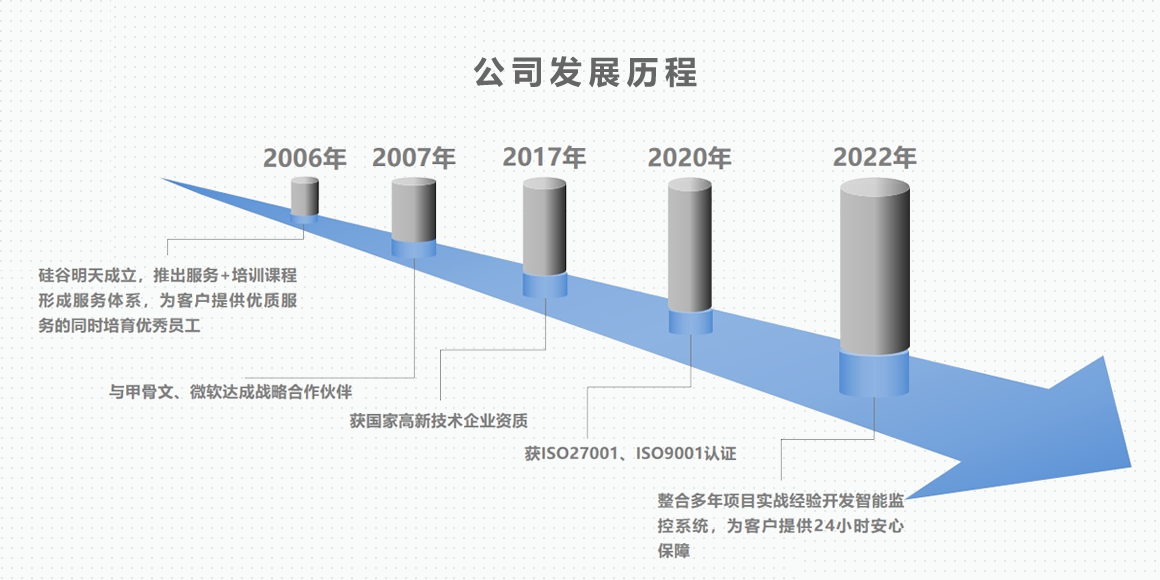 公司发展历程

2006年

2007年

2017年

2020年

2022年

硅谷明天成立，推出服务+培训课程形成服务体系，为客户提供优质服务的同时培育优秀员工

与甲骨文、微软达成战略合作伙伴

获国家高新技术企业资质

获ISO27001、ISO9001认证

整合多年项目实战经验开发智能监控系统，为客户提供24小时安心保障